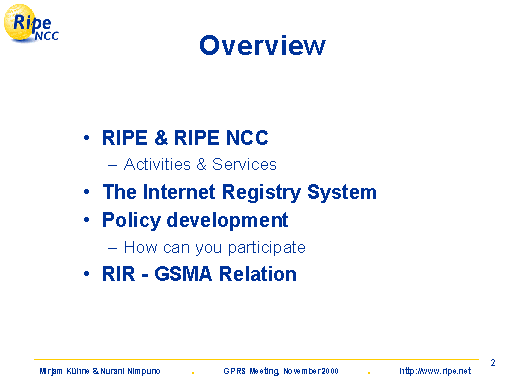 Ripe NCC

Overview

• RIPE & RIPE NCC
– Activities & Services
• The Internet Registry System
• Policy development
– How can you participate
• RIR - GSMA Relation

2

Mirjam Kühne & Nurani Nimpuno . GPRS Meeting, November 2000 . http://www.ripe.net